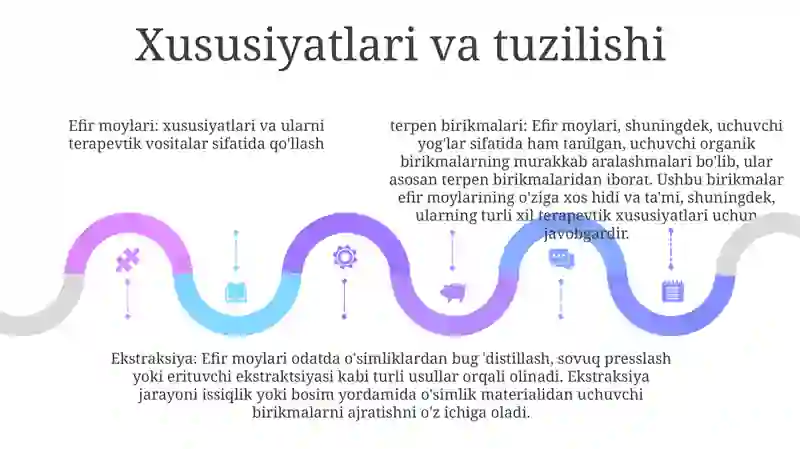 Xususiyatlari va tuzilishi

Efir moylari: xususiyatlari va ularni terapevtik vositalar sifatida qo'llash

terpen birikmalari: Efir moylari, shuningdek, uchuvchi yog'lar sifatida ham tanilgan, uchuvchi organik birikmalarning murakkab aralashmalari bo'lib, ular asosan terpen birikmalaridan iborat. Ushbu birikmalar efir moylarining o'ziga xos hidi va ta'mi, shuningdek, ularning turli xil terapevtik xususiyatlari uchun javobgardir.

Ekstraksiya: Efir moylari odatda o'simliklardan bug 'distillash, sovuq presslash yoki erituvchi ekstraktsiyasi kabi turli usullar orqali olinadi. Ekstraksiya jarayoni issiqlik yoki bosim yordamida o'simlik materialidan uchuvchi birikmalarni ajratishni o'z ichiga oladi.